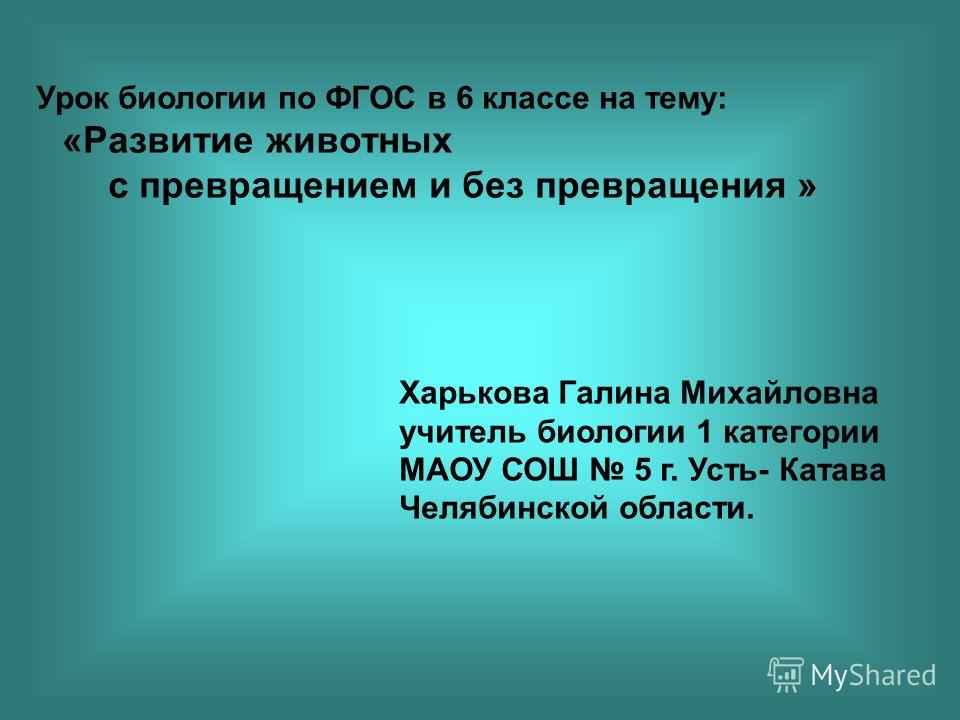 Урок биологии по ФГОС в 6 классе на тему:
«Развитие животных с превращением и без превращения »

Харькова Галина Михайловна
учитель биологии 1 категории
МАОУ СОШ № 5 г. Усть- Катава
Челябинской области.

MyShared